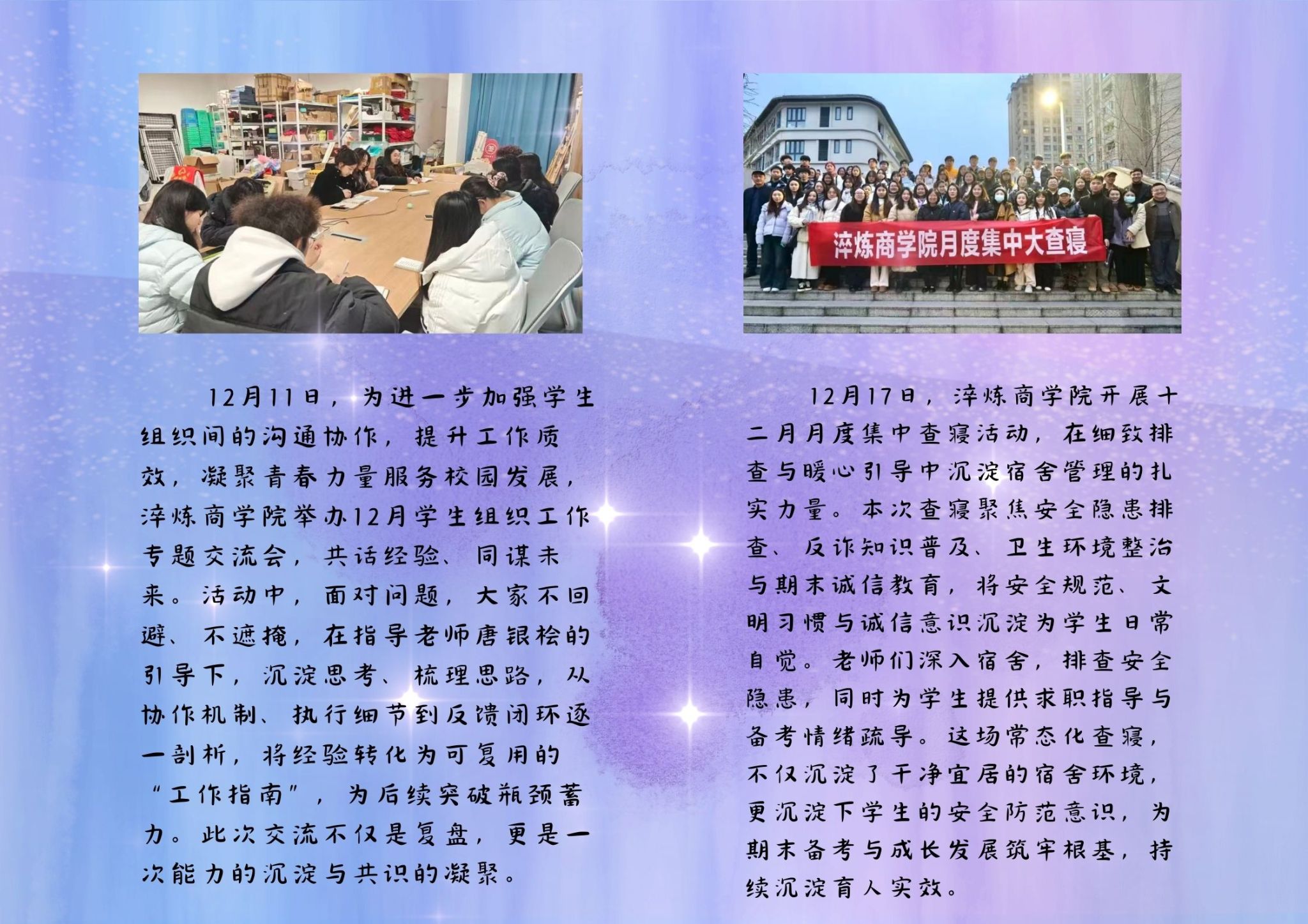 12月11日，为进一步加强学生组织间的沟通协作，提升工作质效，凝聚青春力量服务校园发展，淬炼商学院举办12月学生组织工作专题交流会，共话经验、同谋未来。活动中，面对问题，大家不回避、不遮掩，在指导老师唐银桧的引导下，沉淀思考、梳理思路，从协作机制、执行细节到反馈闭环逐一剖析，将经验转化为可复用的“工作指南”，为后续突破瓶颈蓄力。此次交流不仅是复盘，更是一次能力的沉淀与共识的凝聚。

淬炼商学院月度集中大查寝

12月17日，淬炼商学院开展十二月月度集中查寝活动，在细致排查与暖心引导中沉淀宿舍管理的扎实力量。本次查寝聚焦安全隐患排查、反诈知识普及、卫生环境整治与期末诚信教育，将安全规范、文明习惯与诚信意识沉淀为学生日常自觉。老师们深入宿舍，排查安全隐患，同时为学生提供求职指导与备考情绪疏导。这场常态化查寝，不仅沉淀了干净宜居的宿舍环境，更沉淀下学生的安全防范意识，为期末备考与成长发展筑牢根基，持续沉淀育人实效。